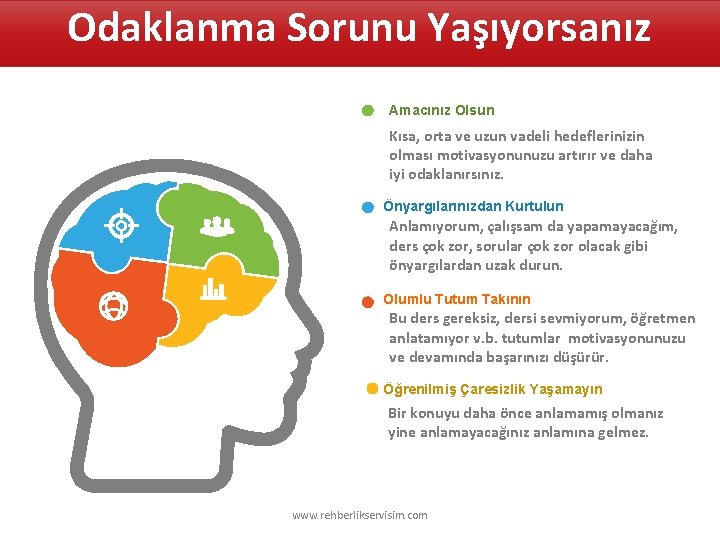 Odaklanma Sorunu Yaşıyorsanız

Amacınız Olsun

Kısa, orta ve uzun vadeli hedeflerinizin olması motivasyonunuzu artırır ve daha iyi odaklanırsınız.

Önyargılarınızdan Kurtulun

Anlamıyorum, çalışsam da yapamayacağım, ders çok zor, sorular çok zor olacak gibi önyargılardan uzak durun.

Olumlu Tutum Takının

Bu ders gereksiz, dersi sevmiyorum, öğretmen anlatamıyor v.b. tutumlar motivasyonunuzu ve devamında başarınızı düşürür.

Öğrenilmiş Çaresizlik Yaşamayın

Bir konuyu daha önce anlamamış olmanız yine anlamayacağınız anlamına gelmez.

www.rehberlikservisim.com